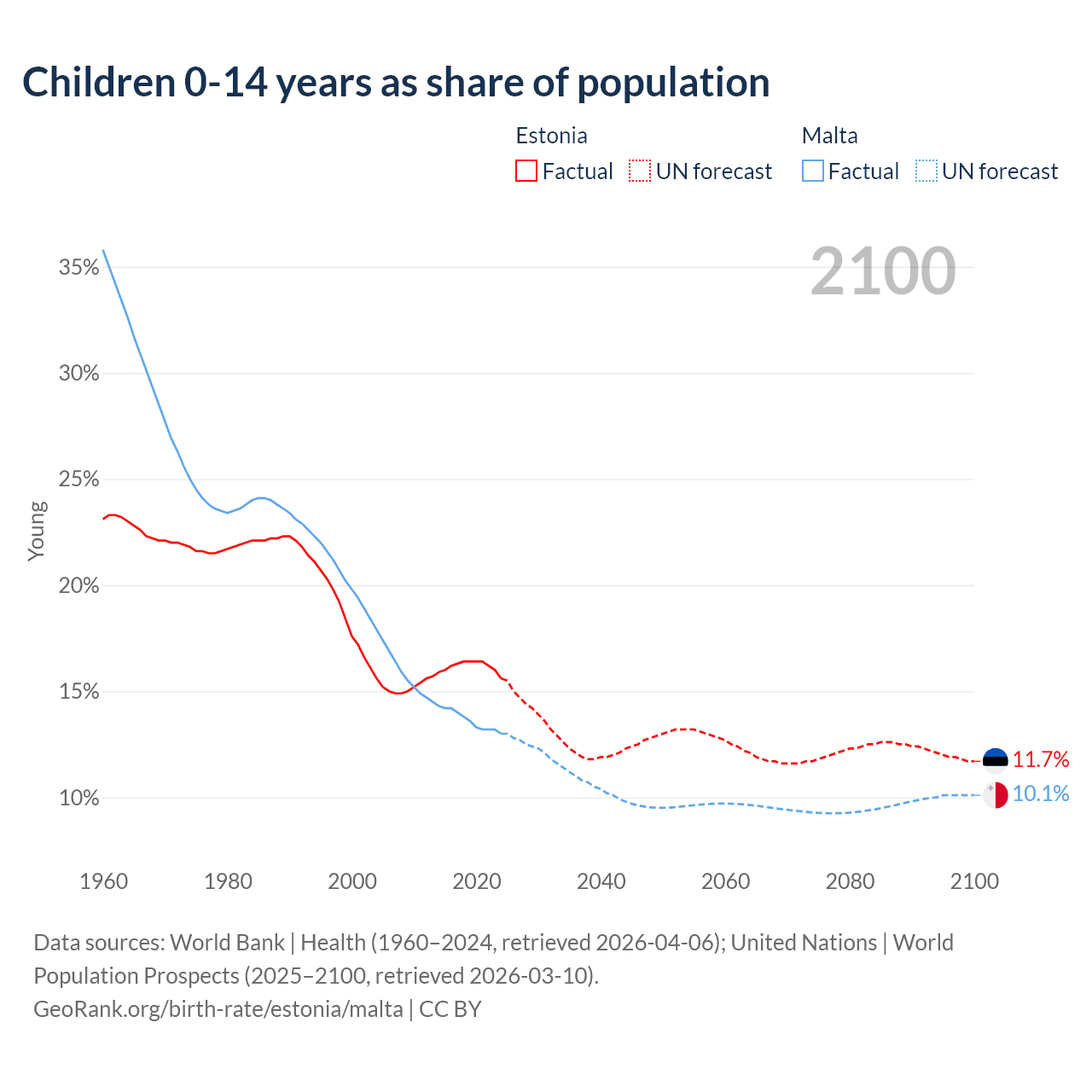 Children 0-14 years as share of population

Estonia
Factual UN forecast

Malta
Factual UN forecast

2100

35%
30%
25%
20%
15%
10%

Young

11.7%
10.1%

1960 1980 2000 2020 2040 2060 2080 2100

Data sources: World Bank | Health (1960–2024, retrieved 2026-04-06); United Nations | World Population Prospects (2025–2100, retrieved 2026-03-10).
GeoRank.org/birth-rate/estonia/malta | CC BY